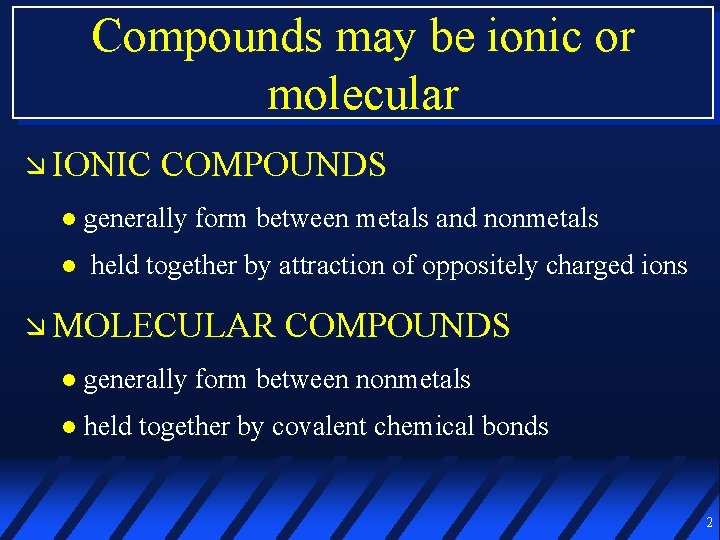 Compounds may be ionic or molecular

IONIC COMPOUNDS

- generally form between metals and nonmetals
- held together by attraction of oppositely charged ions

MOLECULAR COMPOUNDS

- generally form between nonmetals
- held together by covalent chemical bonds

2